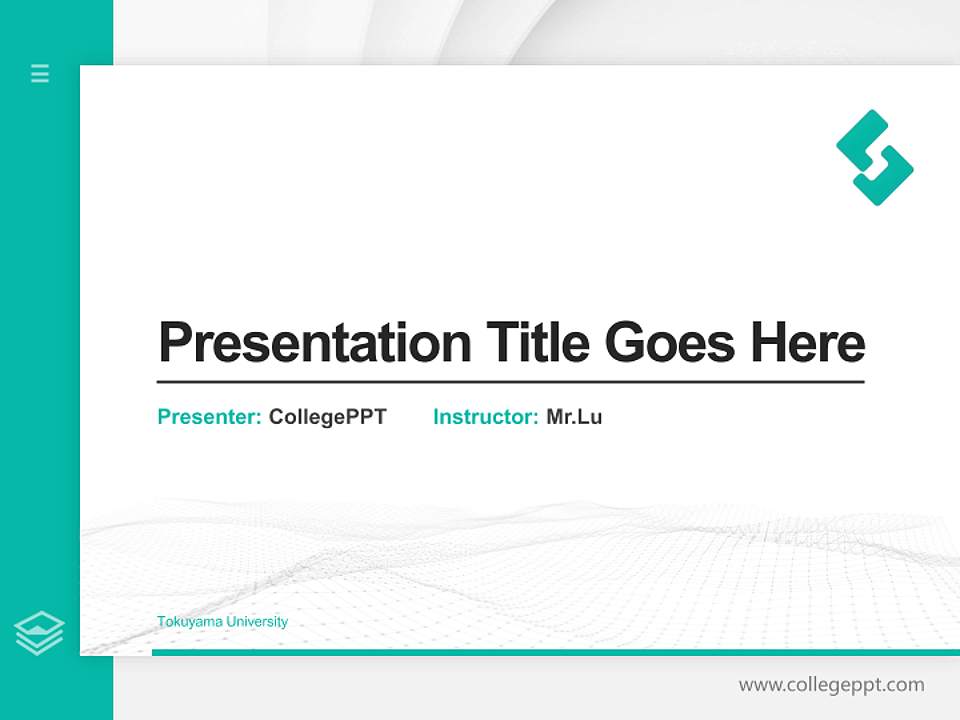 Presentation Title Goes Here

Presenter: CollegePPT Instructor: Mr.Lu

Tokuyama University

www.collegeppt.com